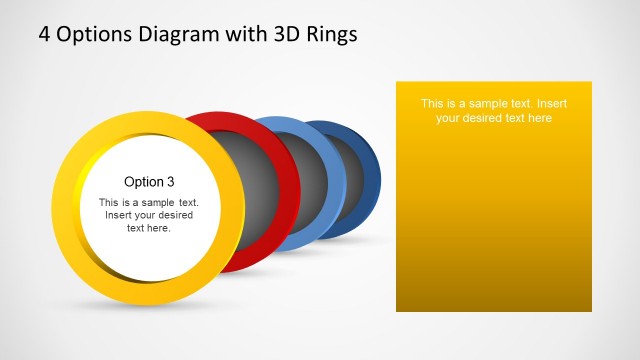 4 Options Diagram with 3D Rings

Option 3

This is a sample text. Insert your desired text here.

This is a sample text. Insert your desired text here